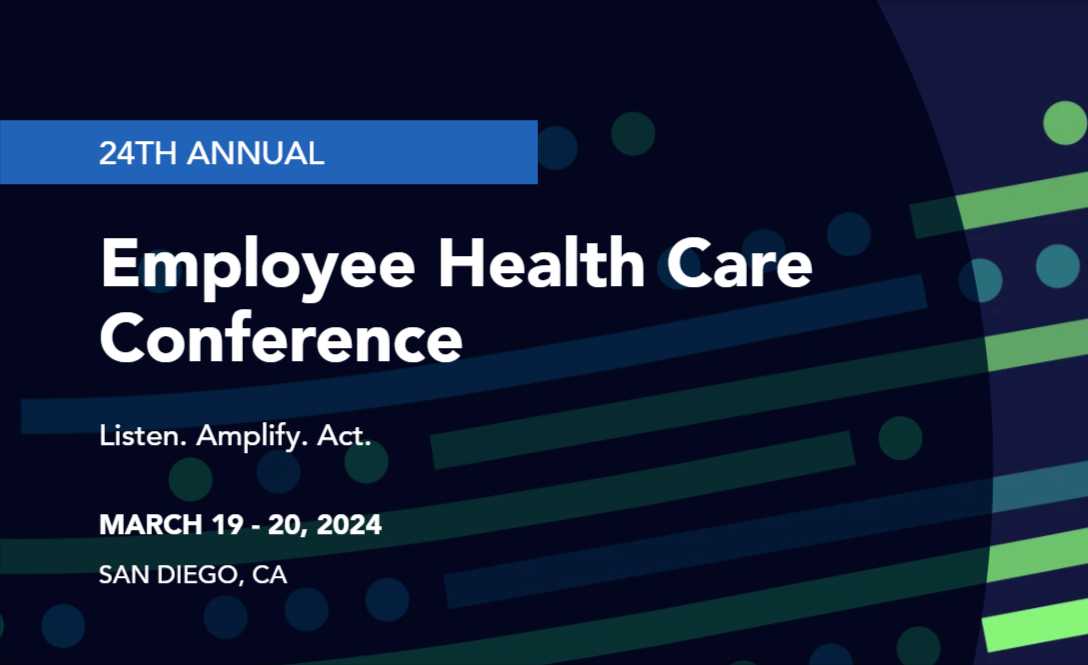 24TH ANNUAL

Employee Health Care Conference

Listen. Amplify. Act.

MARCH 19 - 20, 2024

SAN DIEGO, CA